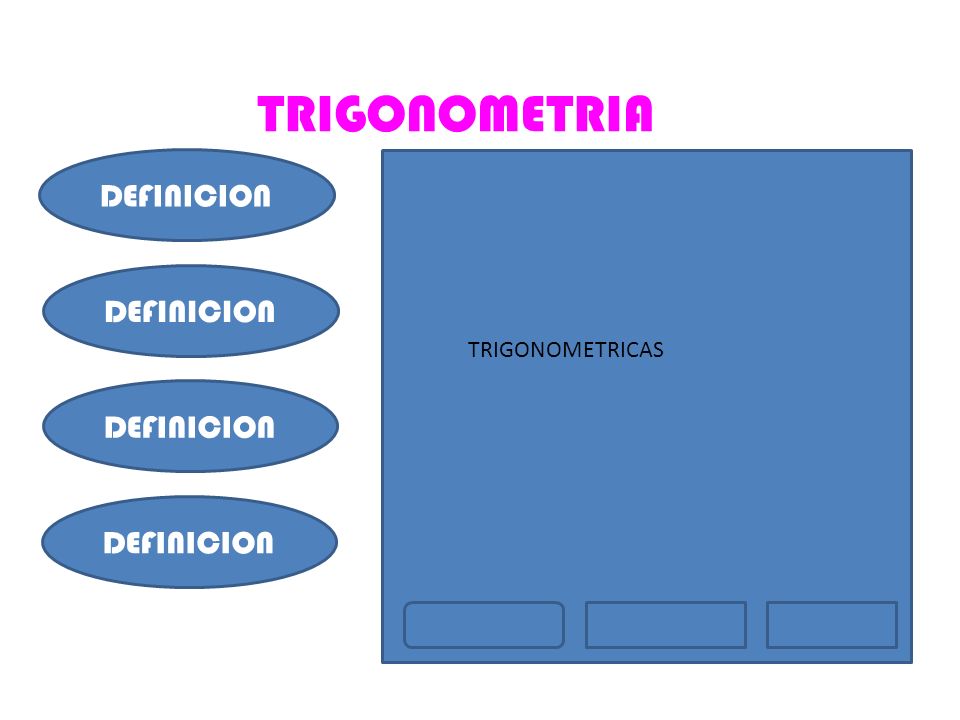 TRIGONOMETRIA

DEFINICION

DEFINICION

DEFINICION

DEFINICION

TRIGONOMETRICAS